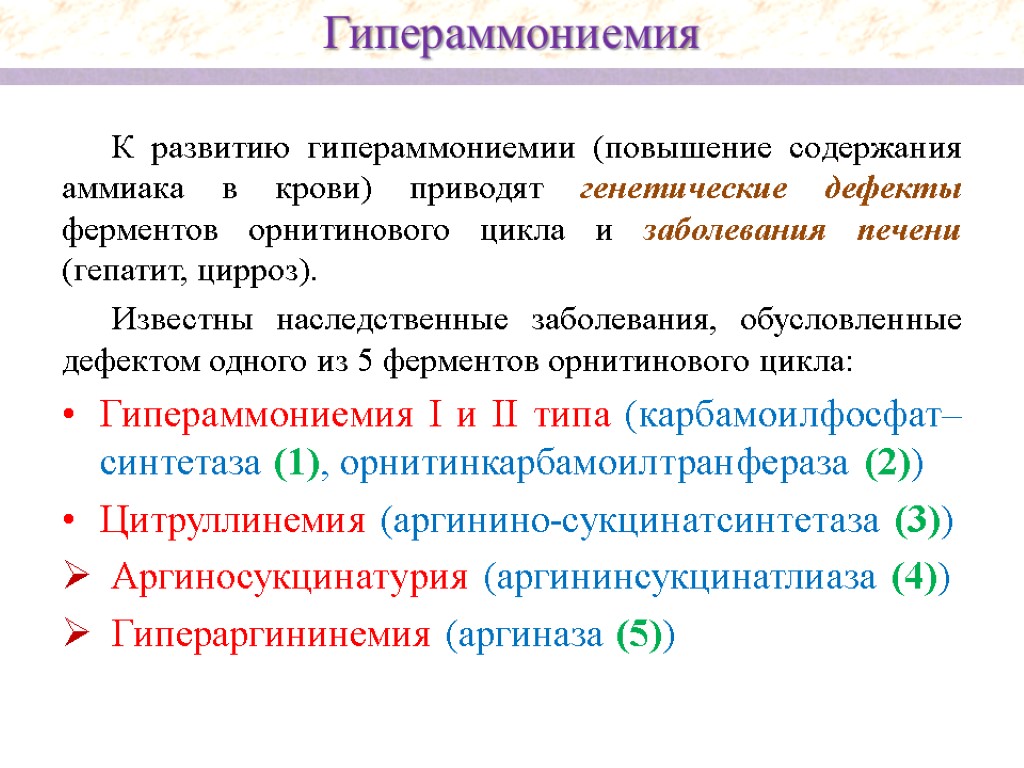 Гипераммониемия

К развитию гипераммониемии (повышение содержания аммиака в крови) приводят генетические дефекты ферментов орнитинового цикла и заболевания печени (гепатит, цирроз).

Известны наследственные заболевания, обусловленные дефектом одного из 5 ферментов орнитинового цикла:

• Гипераммониемия I и II типа (карбамоилфосфат–синтетаза (1), орнитинкарбамоилтранфераза (2))
• Цитруллинемия (аргинино-сукцинатсинтетаза (3))
➢ Аргиносукцинатурия (аргининсукцинатлиаза (4))
➢ Гипераргининемия (аргиназа (5))